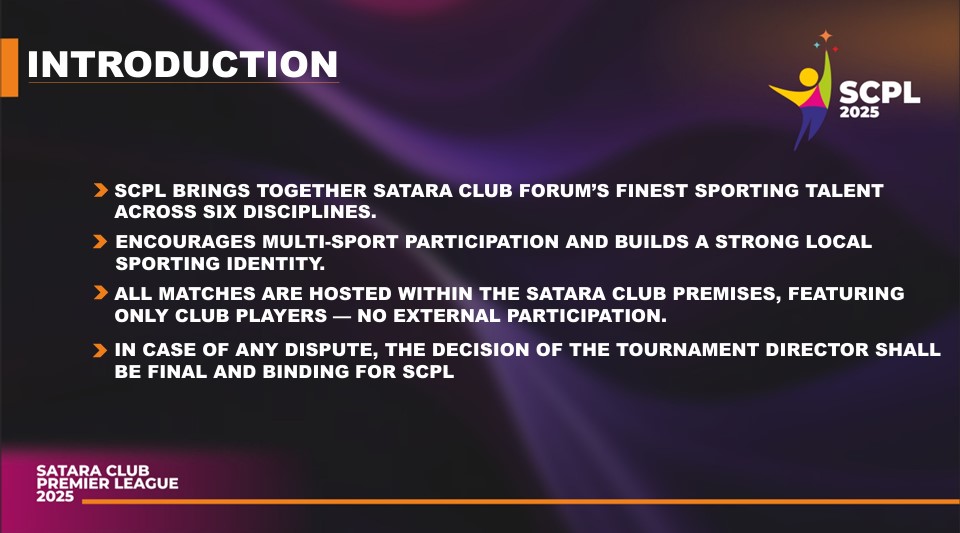 INTRODUCTION

SCPL
2025

SCPL BRINGS TOGETHER SATARA CLUB FORUM'S FINEST SPORTING TALENT ACROSS SIX DISCIPLINES.

ENCOURAGES MULTI-SPORT PARTICIPATION AND BUILDS A STRONG LOCAL SPORTING IDENTITY.

ALL MATCHES ARE HOSTED WITHIN THE SATARA CLUB PREMISES, FEATURING ONLY CLUB PLAYERS — NO EXTERNAL PARTICIPATION.

IN CASE OF ANY DISPUTE, THE DECISION OF THE TOURNAMENT DIRECTOR SHALL BE FINAL AND BINDING FOR SCPL

SATARA CLUB PREMIER LEAGUE 2025